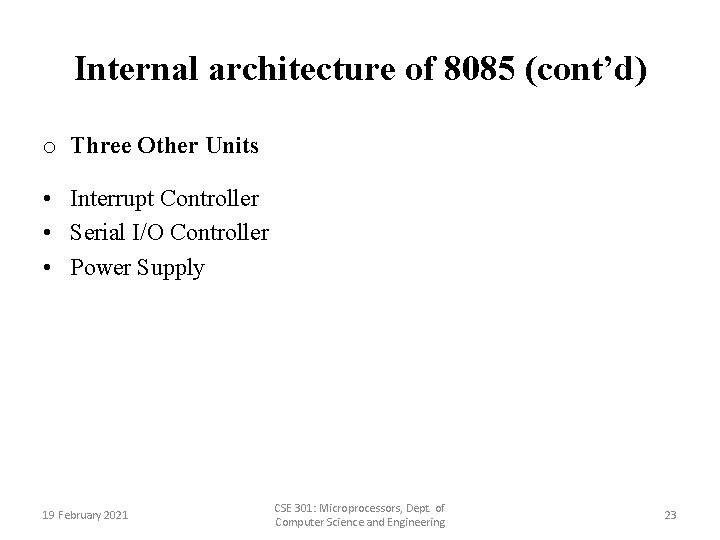 Internal architecture of 8085 (cont’d)

o Three Other Units

• Interrupt Controller
• Serial I/O Controller
• Power Supply

19 February 2021

CSE 301: Microprocessors, Dept. of Computer Science and Engineering

23